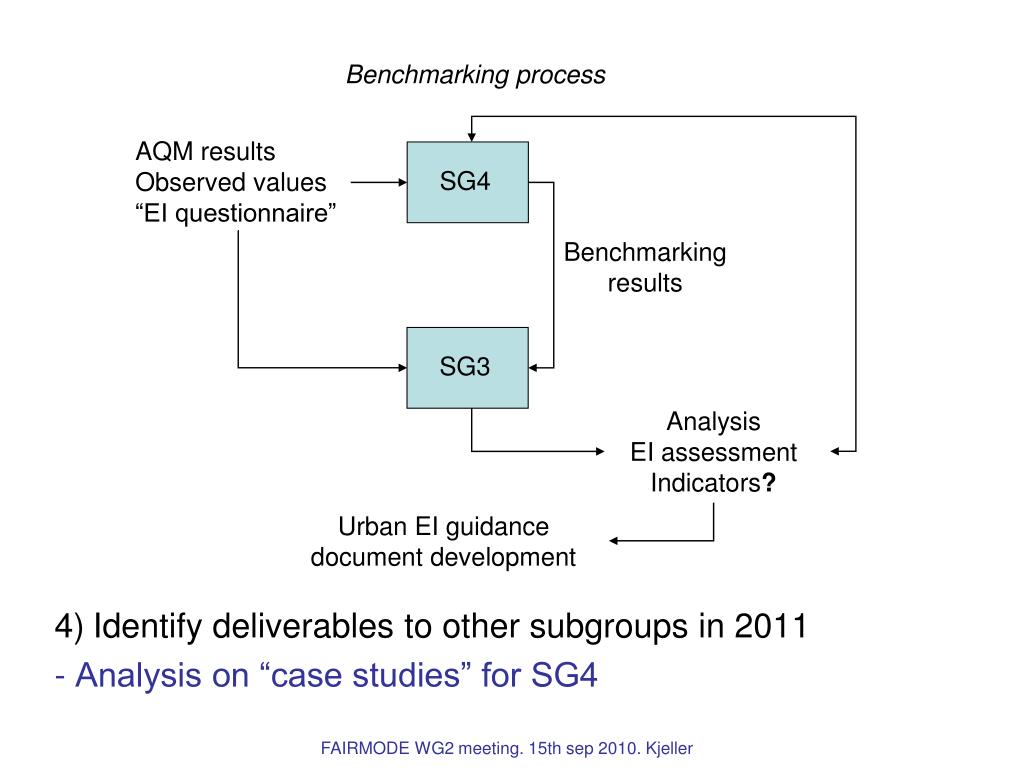 Benchmarking process

AQM results
Observed values
“EI questionnaire”

SG4

Benchmarking results

SG3

Analysis
EI assessment
Indicators?

Urban EI guidance document development

4) Identify deliverables to other subgroups in 2011
- Analysis on “case studies” for SG4

FAIRMODE WG2 meeting. 15th sep 2010. Kjeller